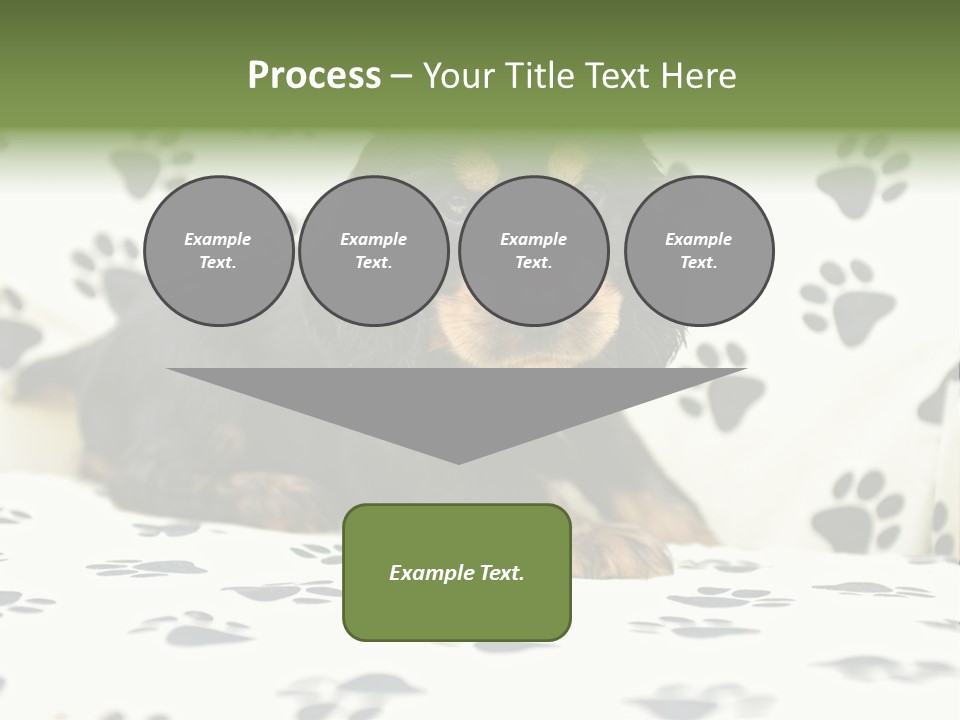 Process – Your Title Text Here

Example Text.

Example Text.

Example Text.

Example Text.

Example Text.